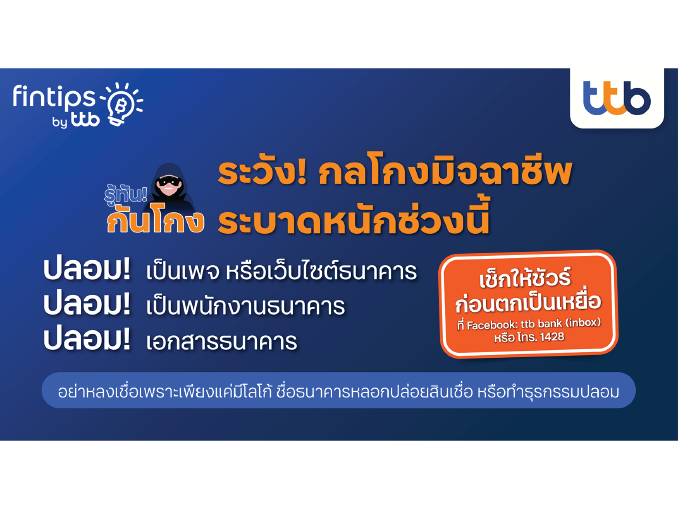 fintips by ttb

ttb

รู้ทัน! กันโกง

ระวัง! กลโกงมิจฉาชีพ ระบาดหนักช่วงนี้

ปลอม! เป็นเพจ หรือเว็บไซต์ธนาคาร
ปลอม! เป็นพนักงานธนาคาร
ปลอม! เอกสารธนาคาร

เช็กให้ชัวร์ ก่อนตกเป็นเหยื่อ
ที่ Facebook: ttb bank (inbox) หรือ โทร. 1428

อย่าหลงเชื่อเพราะเพียงแค่มีโลโก้ ชื่อธนาคารหลอกปล่อยสินเชื่อ หรือทำธุรกรรมปลอม